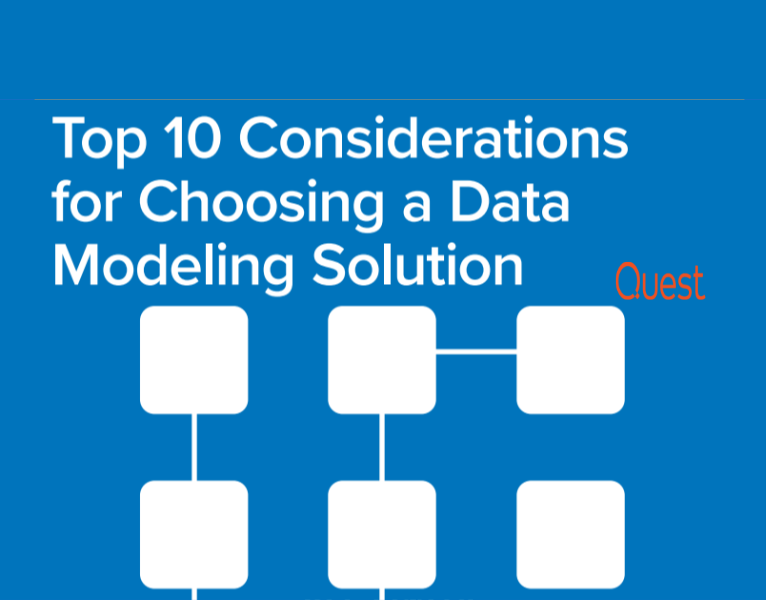 Top 10 Considerations for Choosing a Data Modeling Solution

Quest